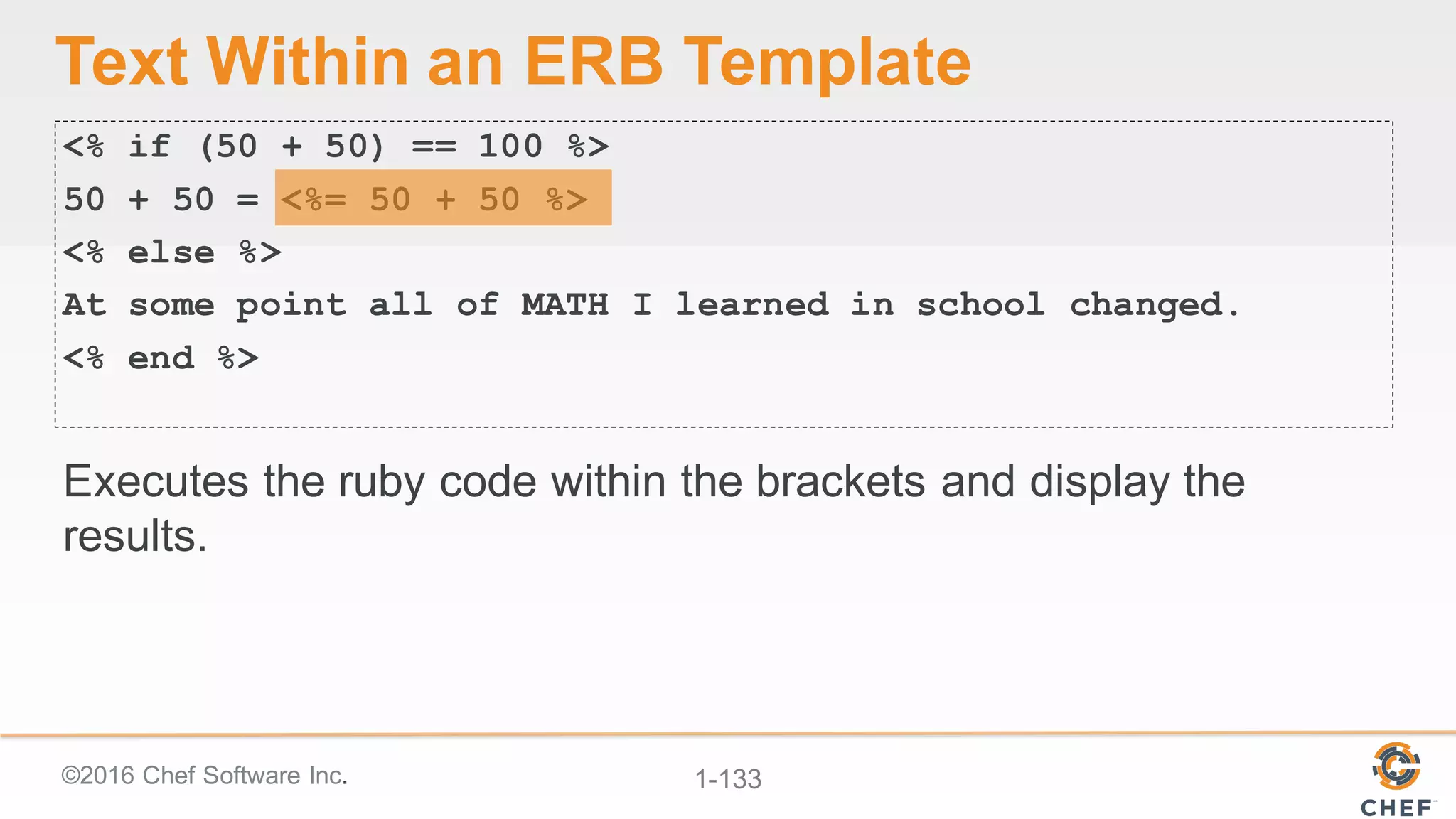 Text Within an ERB Template

<% if (50 + 50) == 100 %>
50 + 50 = <%= 50 + 50 %>
<% else %>
At some point all of MATH I learned in school changed.
<% end %>

Executes the ruby code within the brackets and display the results.

©2016 Chef Software Inc.

1-133

CHEF